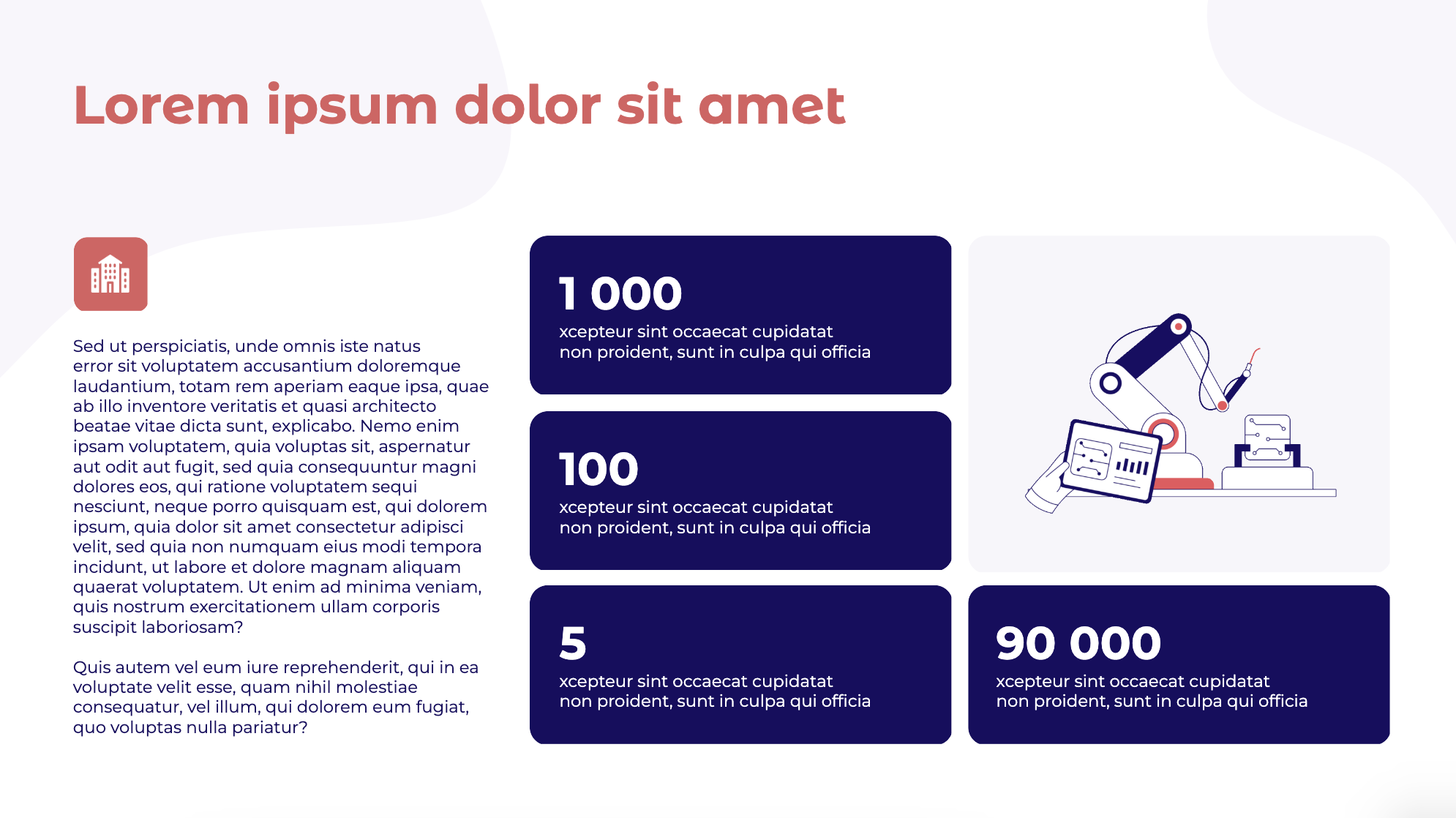 Lorem ipsum dolor sit amet

Sed ut perspiciatis, unde omnis iste natus error sit voluptatem accusantium doloremque laudantium, totam rem aperiam eaque ipsa, quae ab illo inventore veritatis et quasi architecto beatae vitae dicta sunt, explicabo. Nemo enim ipsam voluptatem, quia voluptas sit, aspernatur aut odit aut fugit, sed quia consequuntur magni dolores eos, qui ratione voluptatem sequi nesciunt, neque porro quisquam est, qui dolorem ipsum, quia dolor sit amet consectetur adipisci velit, sed quia non numquam eius modi tempora incidunt, ut labore et dolore magnam aliquam quaerat voluptatem. Ut enim ad minima veniam, quis nostrum exercitationem ullam corporis suscipit laboriosam?

Quis autem vel eum iure reprehenderit, qui in ea voluptate velit esse, quam nihil molestiae consequatur, vel illum, qui dolorem eum fugiat, quo voluptas nulla pariatur?

1 000
xcepteur sint occaecat cupidatat non proident, sunt in culpa qui officia

100
xcepteur sint occaecat cupidatat non proident, sunt in culpa qui officia

5
xcepteur sint occaecat cupidatat non proident, sunt in culpa qui officia

90 000
xcepteur sint occaecat cupidatat non proident, sunt in culpa qui officia